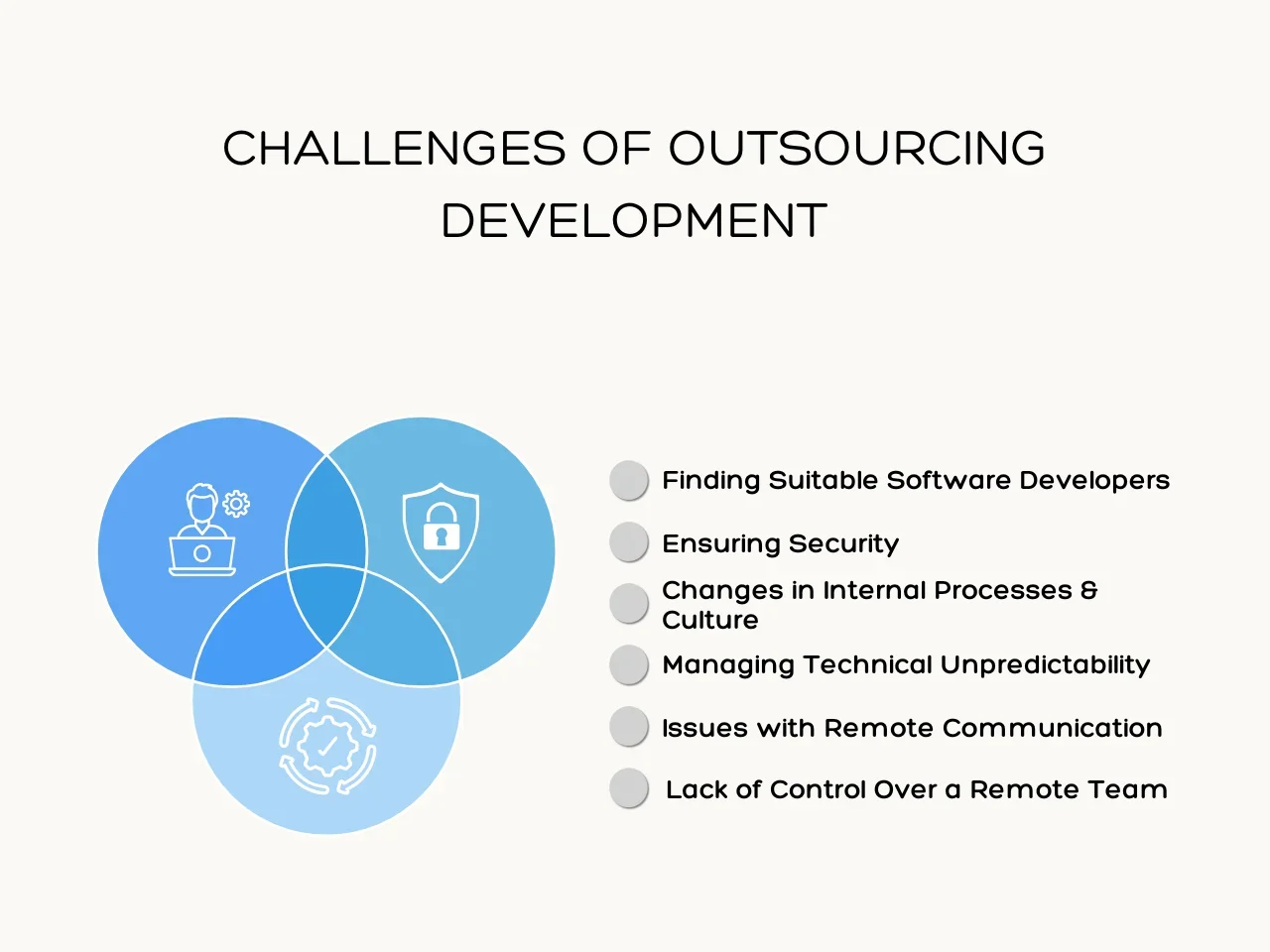 CHALLENGES OF OUTSOURCING DEVELOPMENT

Finding Suitable Software Developers

Ensuring Security

Changes in Internal Processes & Culture

Managing Technical Unpredictability

Issues with Remote Communication

Lack of Control Over a Remote Team